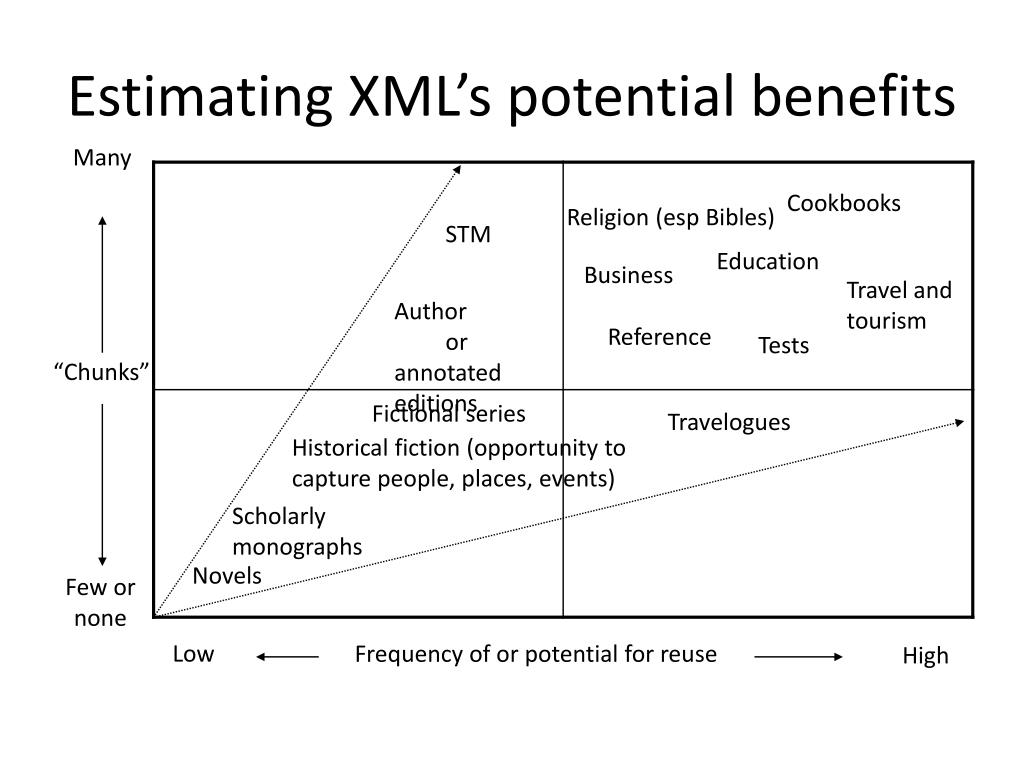 Estimating XML's potential benefits

Many

"Chunks"

Few or none

STM

Author or annotated editions

Religion (esp Bibles)

Cookbooks

Business

Education

Travel and tourism

Reference

Tests

Fictional series

Travelogues

Historical fiction (opportunity to capture people, places, events)

Scholarly monographs

Novels

Low

Frequency of or potential for reuse

High